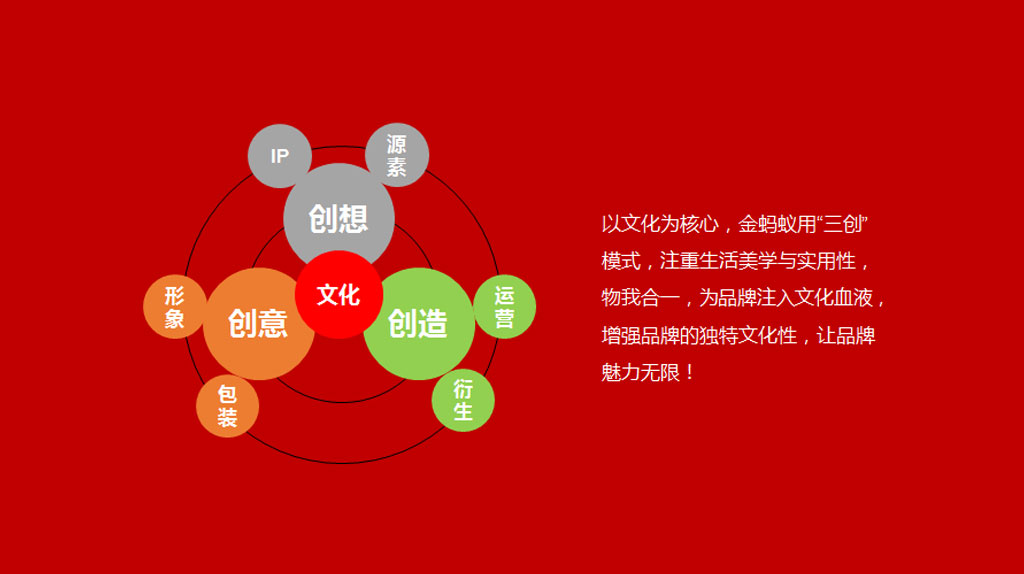 IP

源素

创想

形象

创意

文化

创造

运营

包装

衍生

以文化为核心，金蚂蚁用“三创”模式，注重生活美学与实用性，物我合一，为品牌注入文化血液，增强品牌的独特文化性，让品牌魅力无限！